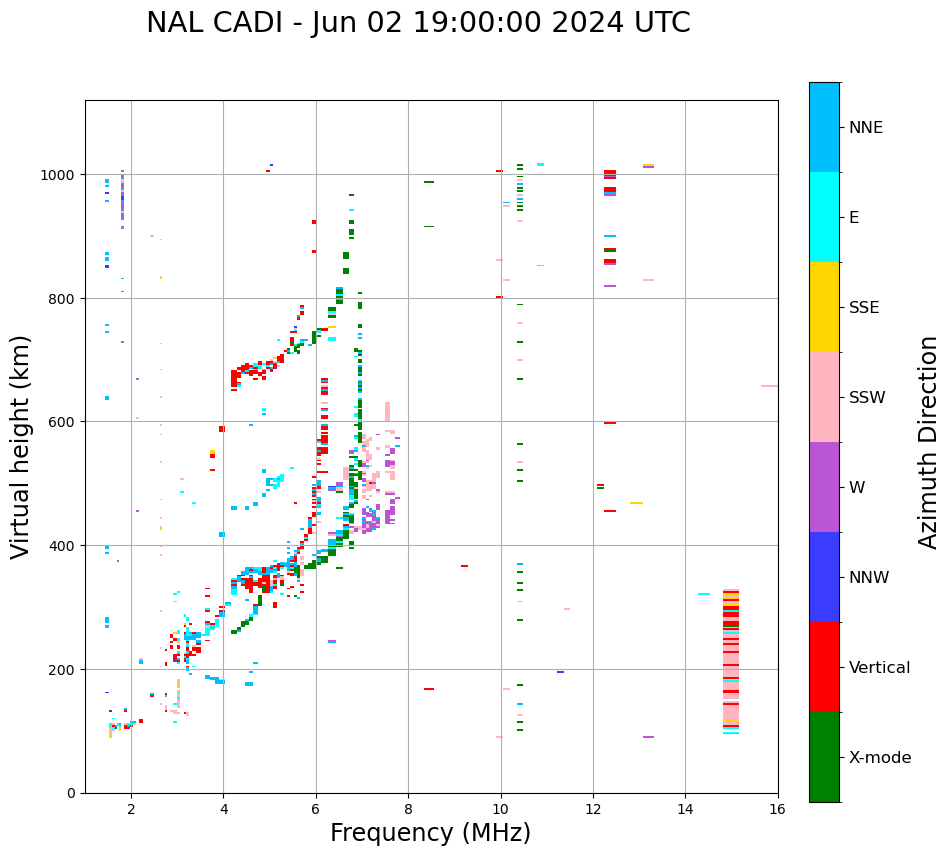 NAL CADI - Jun 02 19:00:00 2024 UTC

Virtual height (km)

1000
800
600
400
200
0

2
4
6
8
10
12
14
16

Frequency (MHz)

NNE
E
SSE
SSW
W
NNW
Vertical
X-mode

Azimuth Direction